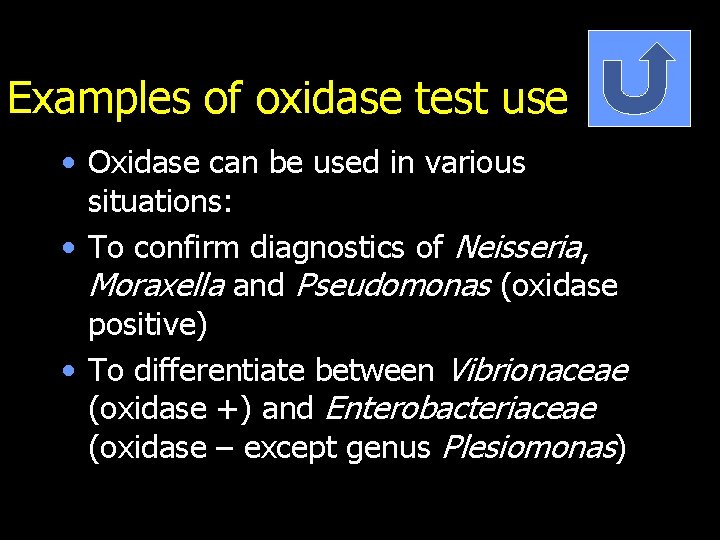 Examples of oxidase test use

• Oxidase can be used in various situations:
• To confirm diagnostics of Neisseria, Moraxella and Pseudomonas (oxidase positive)
• To differentiate between Vibrionaceae (oxidase +) and Enterobacteriaceae (oxidase – except genus Plesiomonas)